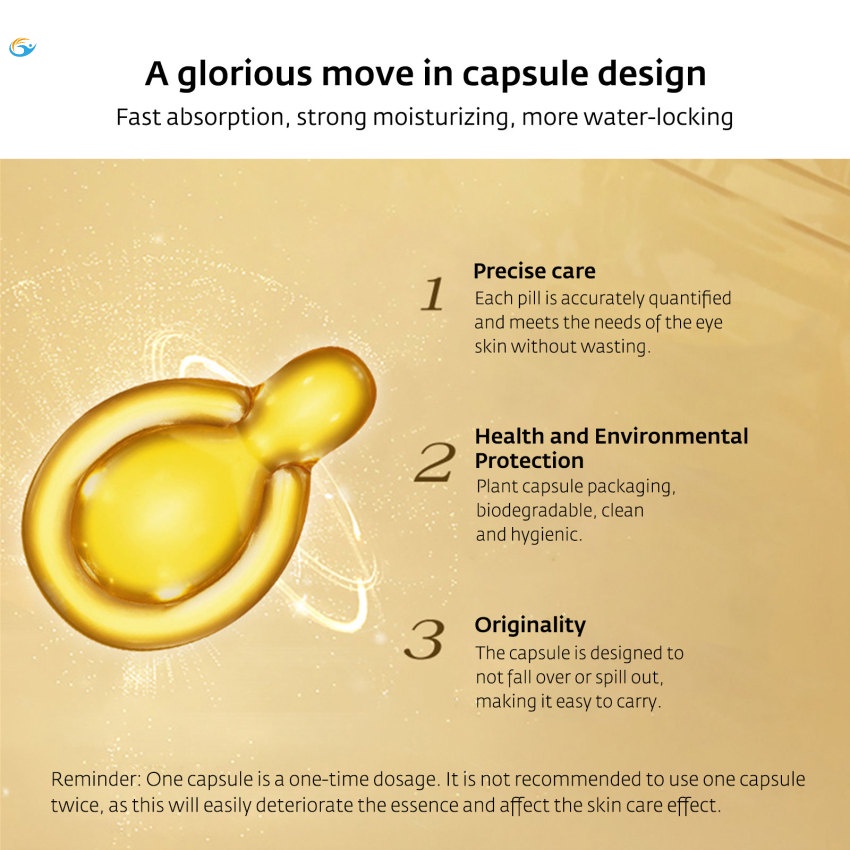 A glorious move in capsule design
Fast absorption, strong moisturizing, more water-locking

1
Precise care
Each pill is accurately quantified and meets the needs of the eye skin without wasting.

2
Health and Environmental Protection
Plant capsule packaging, biodegradable, clean and hygienic.

3
Originality
The capsule is designed to not fall over or spill out, making it easy to carry.

Reminder: One capsule is a one-time dosage. It is not recommended to use one capsule twice, as this will easily deteriorate the essence and affect the skin care effect.